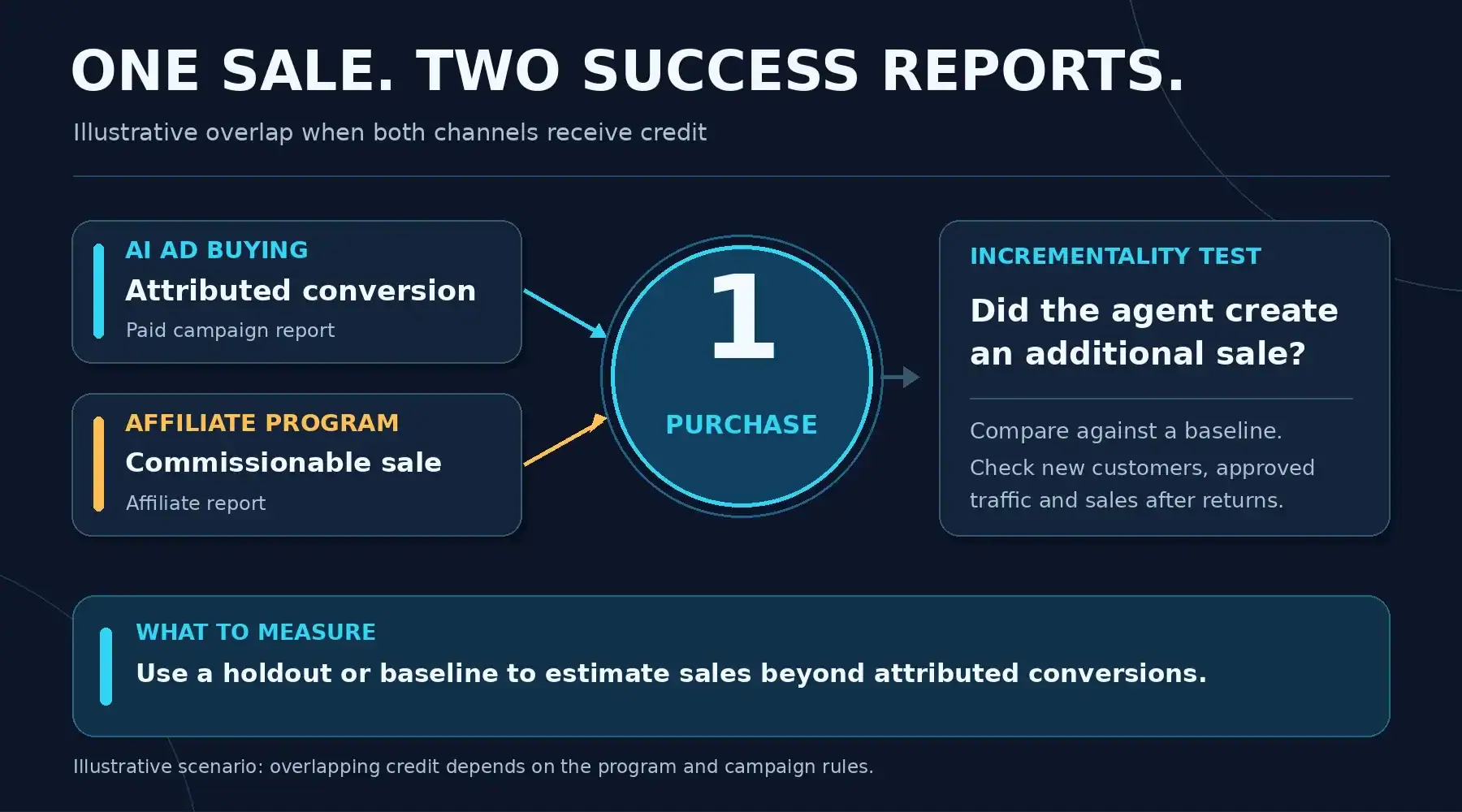 ONE SALE. TWO SUCCESS REPORTS.

Illustrative overlap when both channels receive credit

AI AD BUYING
Attributed conversion
Paid campaign report

AFFILIATE PROGRAM
Commissionable sale
Affiliate report

1
PURCHASE

INCREMENTALITY TEST
Did the agent create an additional sale?

Compare against a baseline.
Check new customers, approved traffic and sales after returns.

WHAT TO MEASURE
Use a holdout or baseline to estimate sales beyond attributed conversions.

Illustrative scenario: overlapping credit depends on the program and campaign rules.